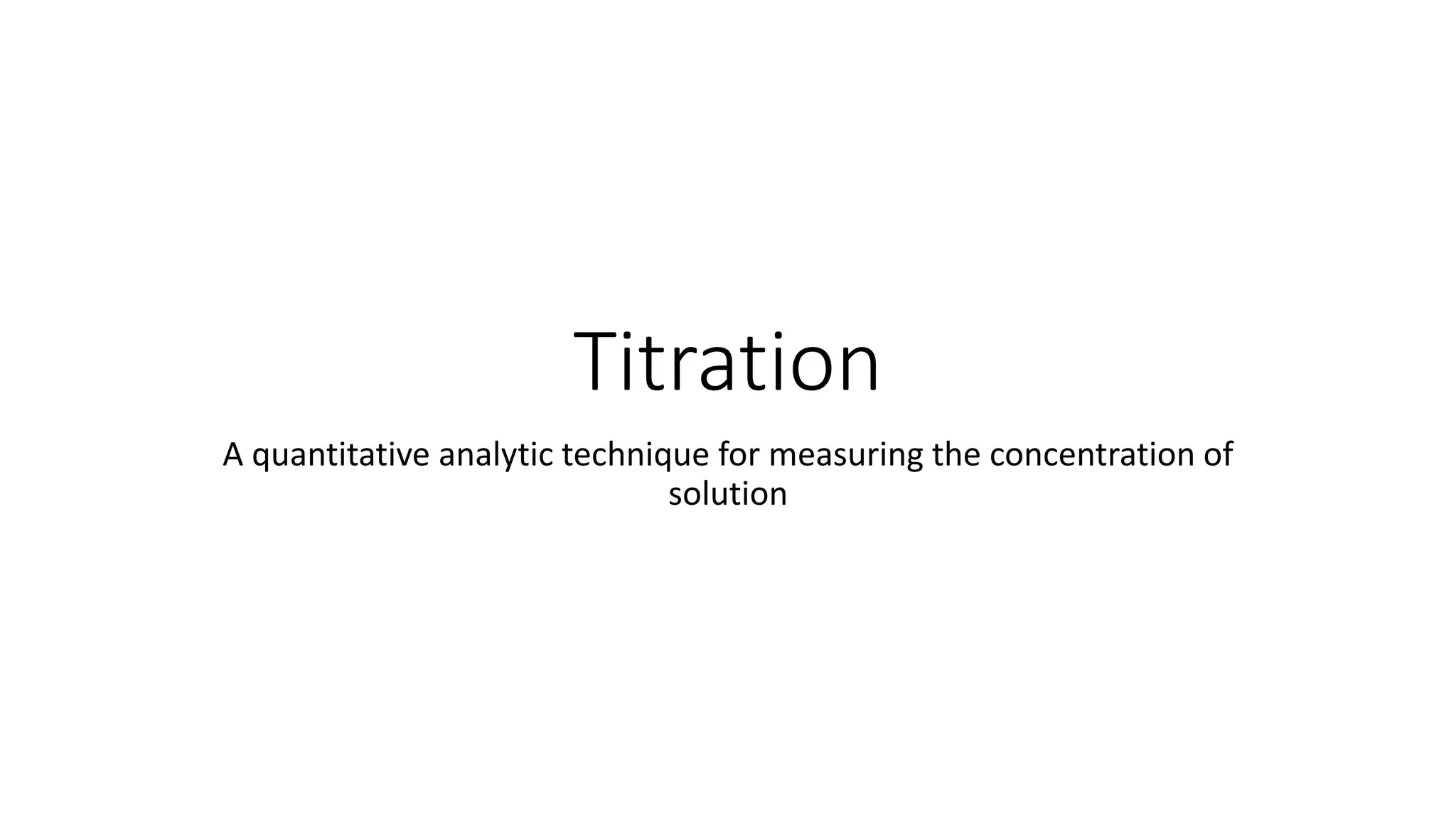 Titration

A quantitative analytic technique for measuring the concentration of solution